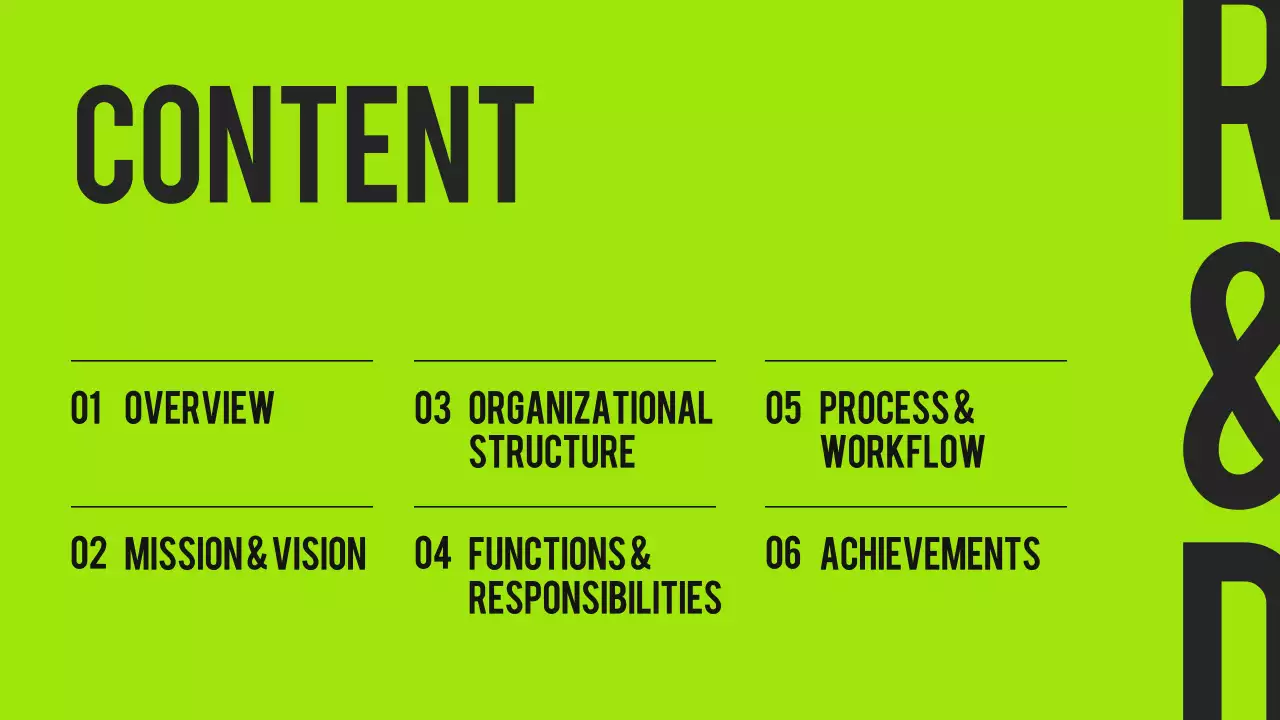 CONTENT

01 OVERVIEW

02 MISSION & VISION

03 ORGANIZATIONAL STRUCTURE

04 FUNCTIONS & RESPONSIBILITIES

05 PROCESS & WORKFLOW

06 ACHIEVEMENTS

R&D